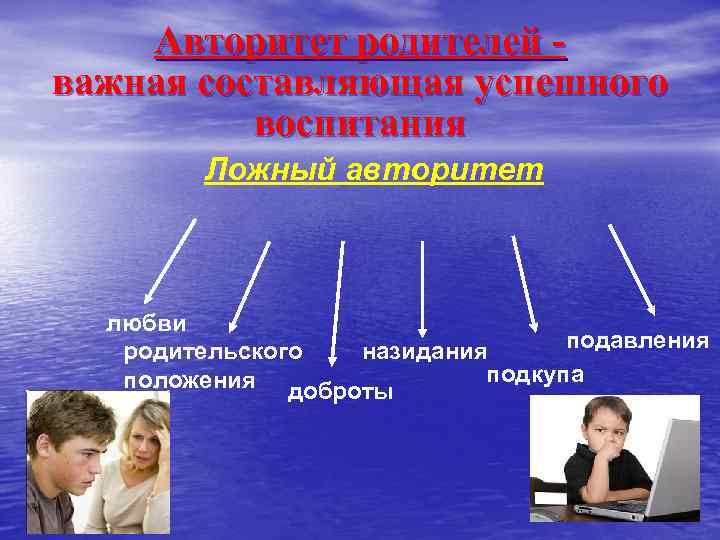 Авторитет родителей - важная составляющая успешного воспитания

Ложный авторитет

любви

родительского положения

доброты

назидания

подкупа

подавления